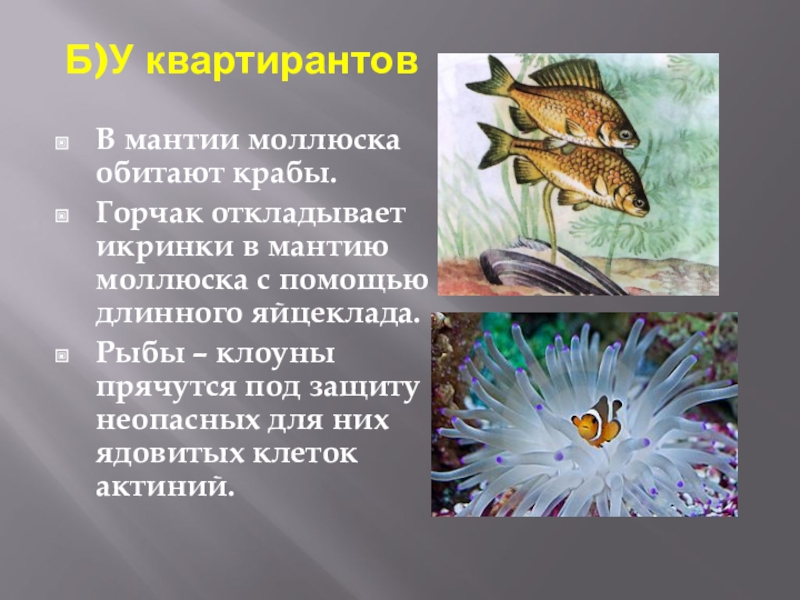 Б)У квартирантов

В мантии моллюска обитают крабы.

Горчак откладывает икринки в мантию моллюска с помощью длинного яйцеклада.

Рыбы – клоуны прячутся под защиту неопасных для них ядовитых клеток актиний.